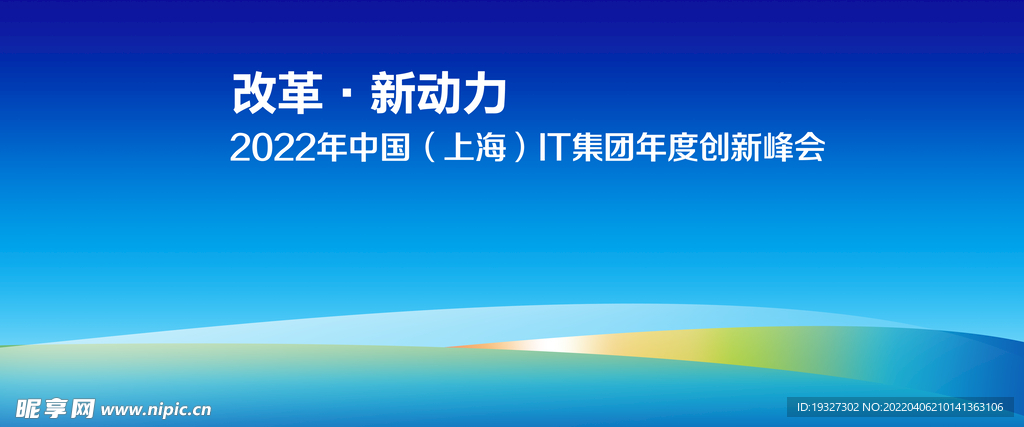 改革 · 新动力
2022年中国（上海）IT集团年度创新峰会

昵享网 www.nipic.cn
ID:19327302 NO:20220406210141363106